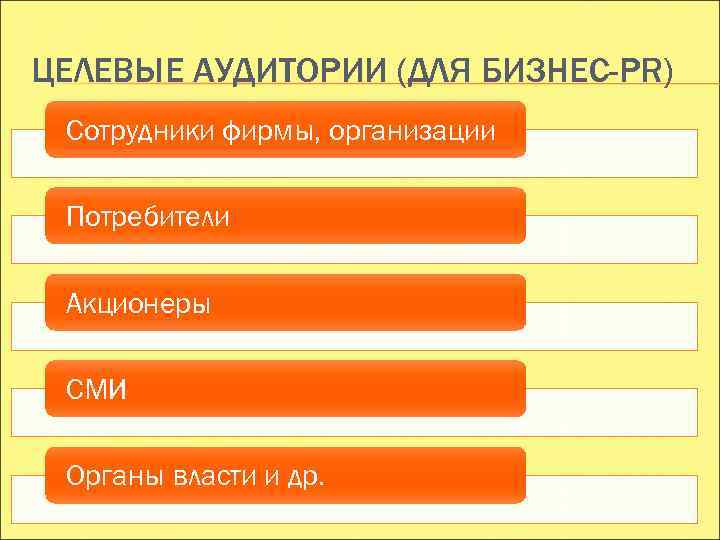 ЦЕЛЕВЫЕ АУДИТОРИИ (ДЛЯ БИЗНЕС-PR)

Сотрудники фирмы, организации

Потребители

Акционеры

СМИ

Органы власти и др.